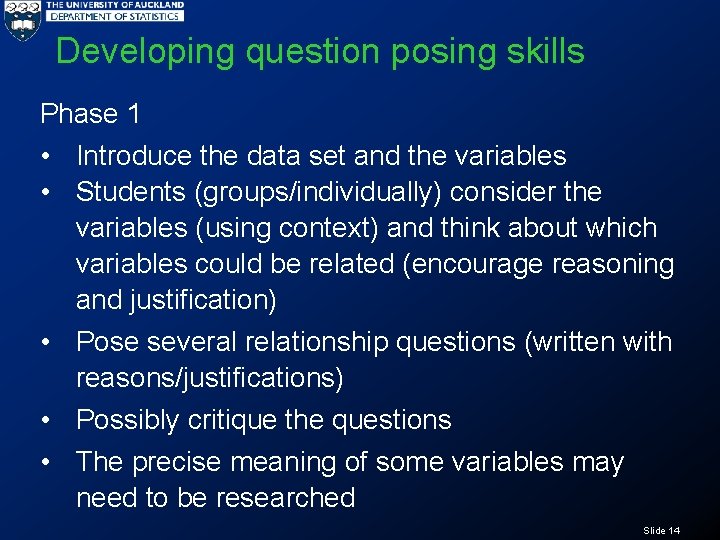 THE UNIVERSITY OF AUCKLAND
DEPARTMENT OF STATISTICS

Developing question posing skills

Phase 1

• Introduce the data set and the variables
• Students (groups/individually) consider the variables (using context) and think about which variables could be related (encourage reasoning and justification)
• Pose several relationship questions (written with reasons/justifications)
• Possibly critique the questions
• The precise meaning of some variables may need to be researched

Slide 14